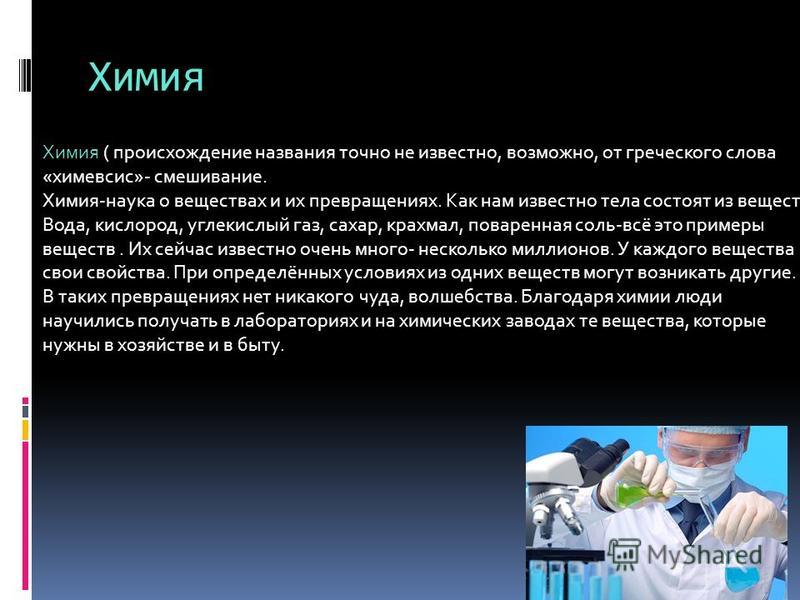 Химия

Химия ( происхождение названия точно не известно, возможно, от греческого слова «химевсис»- смешивание.
Химия-наука о веществах и их превращениях. Как нам известно тела состоят из вещест
Вода, кислород, углекислый газ, сахар, крахмал, поваренная соль-всё это примеры веществ . Их сейчас известно очень много- несколько миллионов. У каждого вещества свои свойства. При определённых условиях из одних веществ могут возникать другие. В таких превращениях нет никакого чуда, волшебства. Благодаря химии люди научились получать в лабораториях и на химических заводах те вещества, которые нужны в хозяйстве и в быту.

MyShared